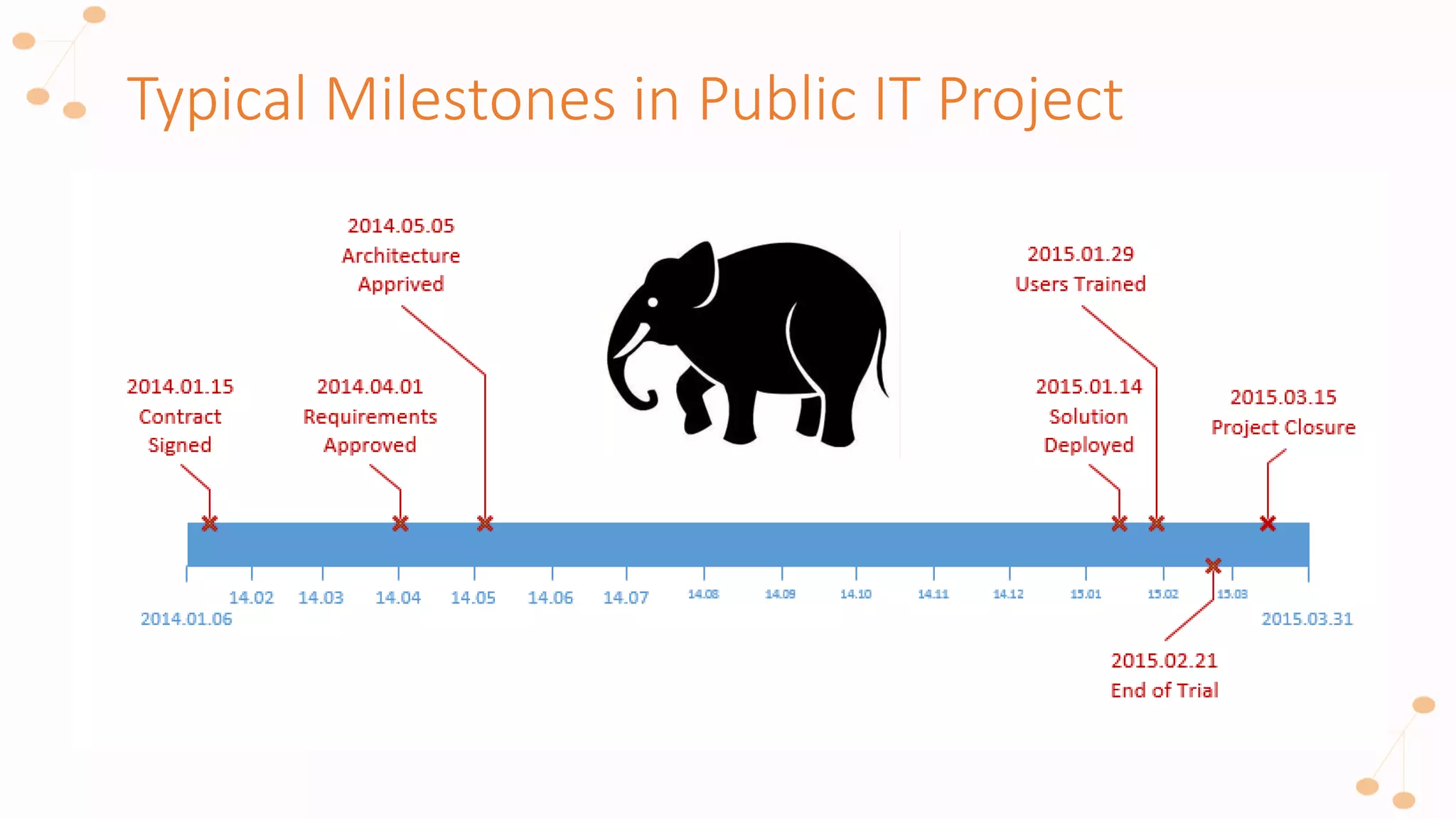 Typical Milestones in Public IT Project

2014.05.05
Architecture
Apprived

2015.01.29
Users Trained

2014.01.15
Contract
Signed

2014.04.01
Requirements
Approved

2015.01.14
Solution
Deployed

2015.03.15
Project Closure

14.02 14.03 14.04 14.05 14.06 14.07 14.08 14.09 14.10 14.11 14.12 15.01 15.02 15.03

2014.01.06

2015.03.31

2015.02.21
End of Trial